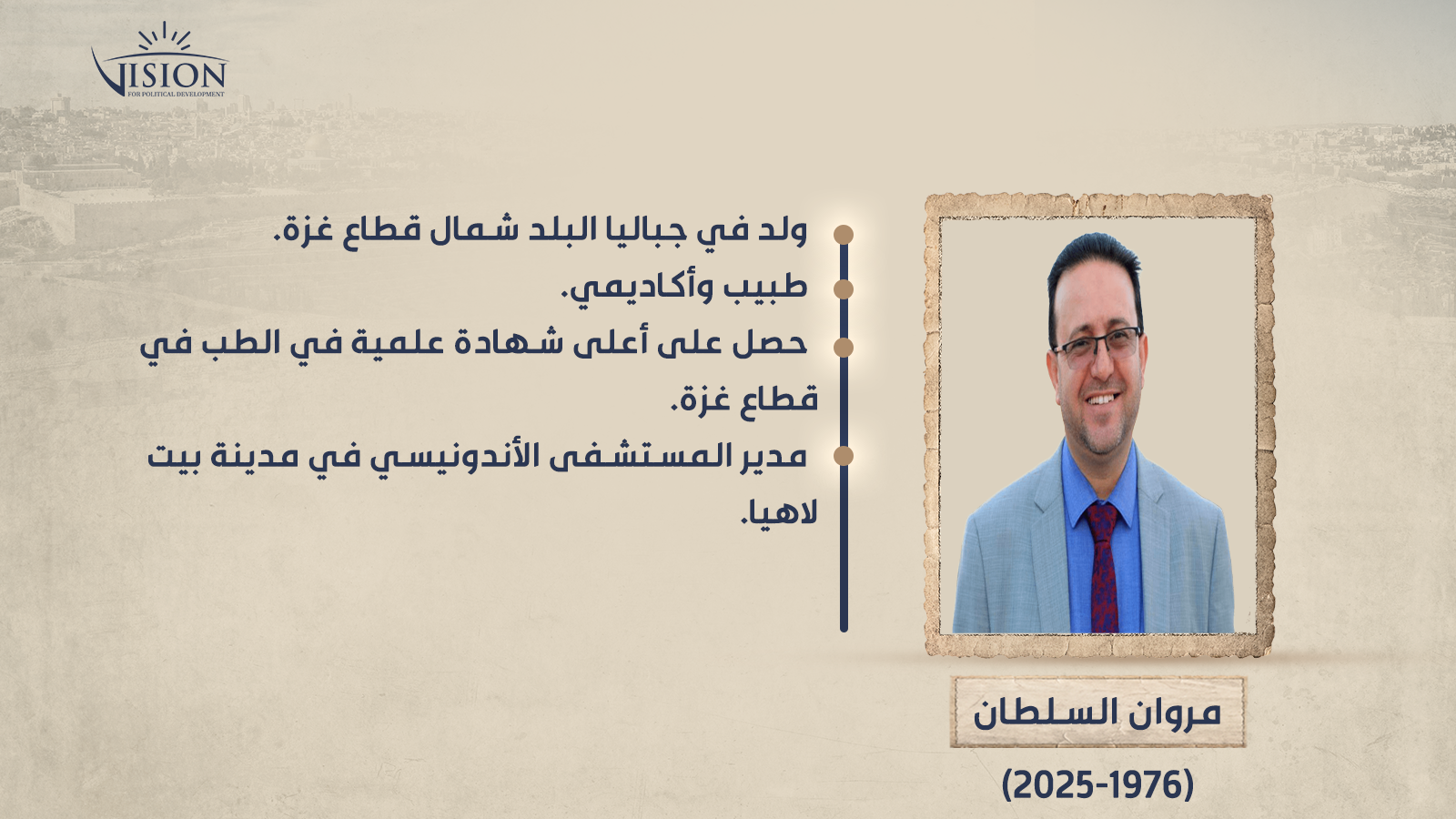 VISION
FOR POLITICAL DEVELOPMENT

ولد في جباليا البلد شمال قطاع غزة.

طبيب وأكاديمي.

حصل على أعلى شهادة علمية في الطب في قطاع غزة.

مدير المستشفى الأندونيسي في مدينة بيت لاهيا.

مروان السلطان

(2025-1976)